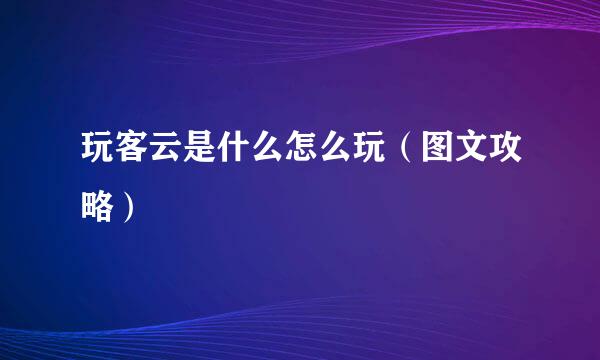 玩客云是什么怎么玩（图文攻略）